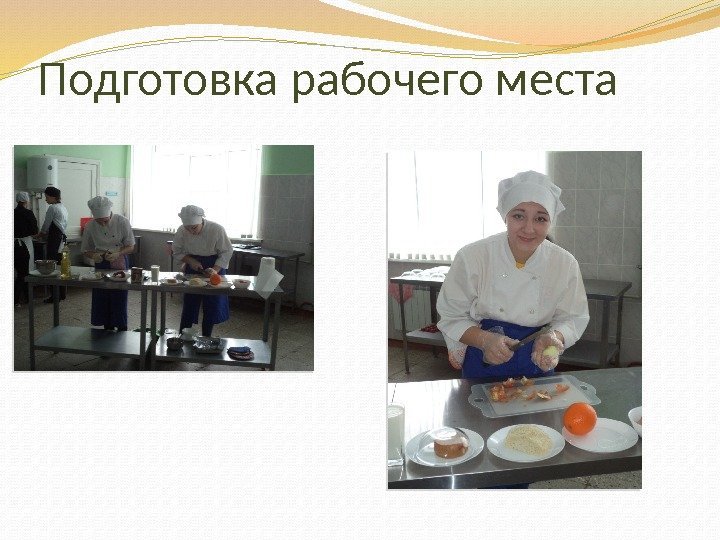 Подготовка рабочего места